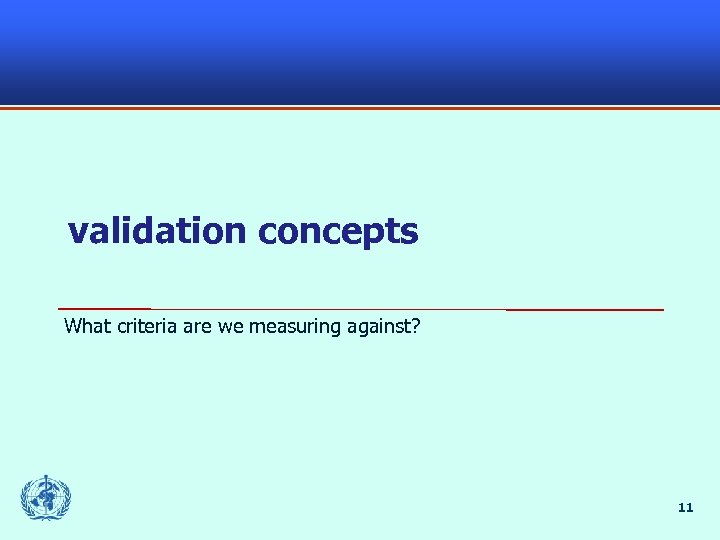 validation concepts

What criteria are we measuring against?

11